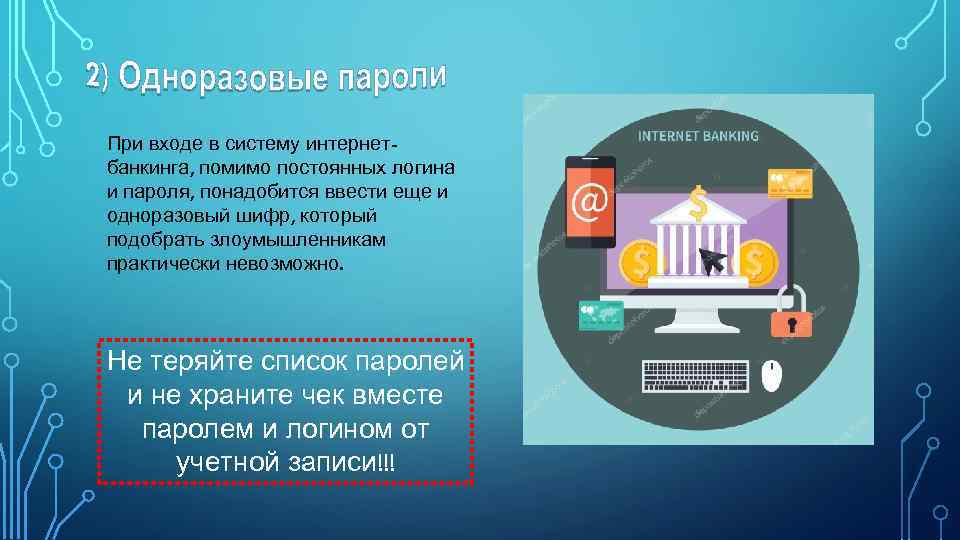 2) Одноразовые пароли

При входе в систему интернет-банкинга, помимо постоянных логина и пароля, понадобится ввести еще и одноразовый шифр, который подобрать злоумышленникам практически невозможно.

Не теряйте список паролей и не храните чек вместе паролем и логином от учетной записи!!!

INTERNET BANKING

@

$

$

$